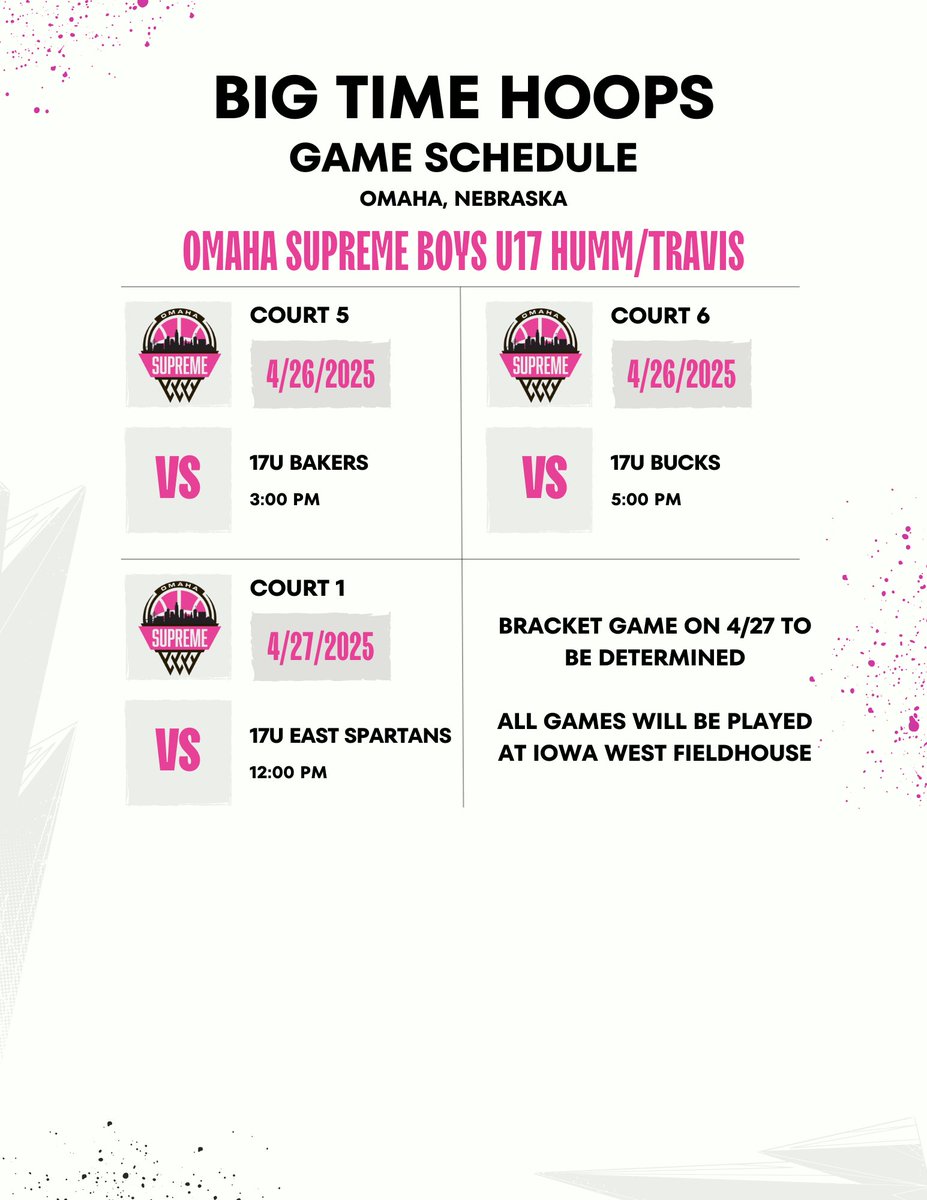 BIG TIME HOOPS
GAME SCHEDULE
OMAHA, NEBRASKA

OMAHA SUPREME BOYS U17 HUMM/TRAVIS

OMAHA SUPREME

COURT 5
4/26/2025

VS

17U BAKERS
3:00 PM

OMAHA SUPREME

COURT 6
4/26/2025

VS

17U BUCKS
5:00 PM

OMAHA SUPREME

COURT 1
4/27/2025

VS

17U EAST SPARTANS
12:00 PM

BRACKET GAME ON 4/27 TO BE DETERMINED

ALL GAMES WILL BE PLAYED AT IOWA WEST FIELDHOUSE